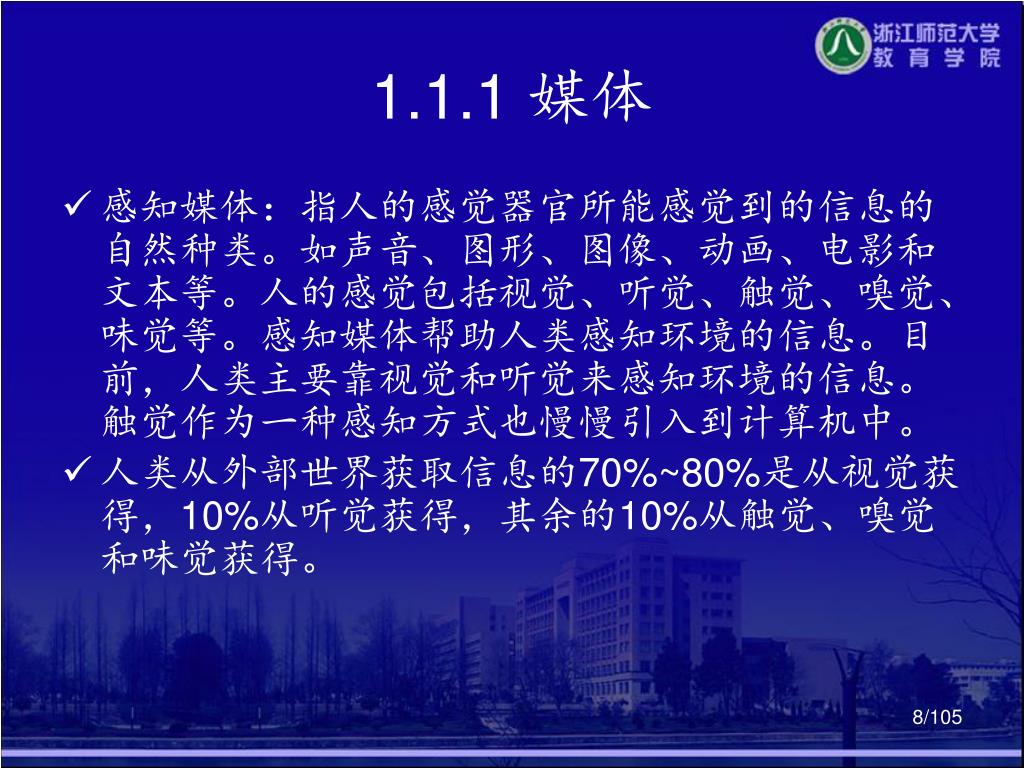 浙江师范大学
教育学院

1.1.1 媒体

✓ 感知媒体：指人的感觉器官所能感觉到的信息的自然种类。如声音、图形、图像、动画、电影和文本等。人的感觉包括视觉、听觉、触觉、嗅觉、味觉等。感知媒体帮助人类感知环境的信息。目前，人类主要靠视觉和听觉来感知环境的信息。触觉作为一种感知方式也慢慢引入到计算机中。

✓ 人类从外部世界获取信息的70%~80%是从视觉获得，10%从听觉获得，其余的10%从触觉、嗅觉和味觉获得。

8/105